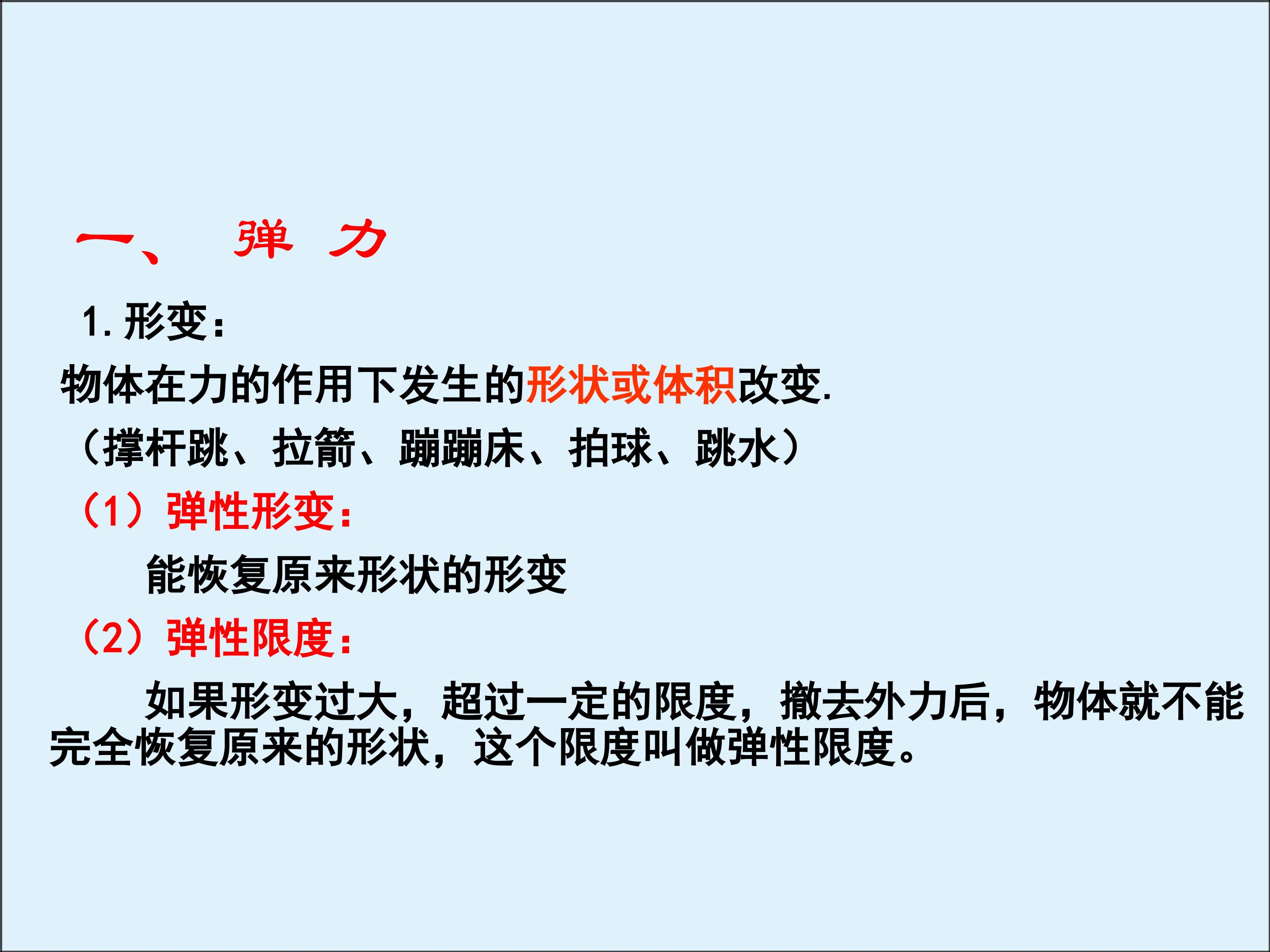 一、 弹 力

1. 形变：

物体在力的作用下发生的形状或体积改变.

（撑杆跳、拉箭、蹦蹦床、拍球、跳水）

（1）弹性形变：

能恢复原来形状的形变

（2）弹性限度：

如果形变过大，超过一定的限度，撤去外力后，物体就不能完全恢复原来的形状，这个限度叫做弹性限度。